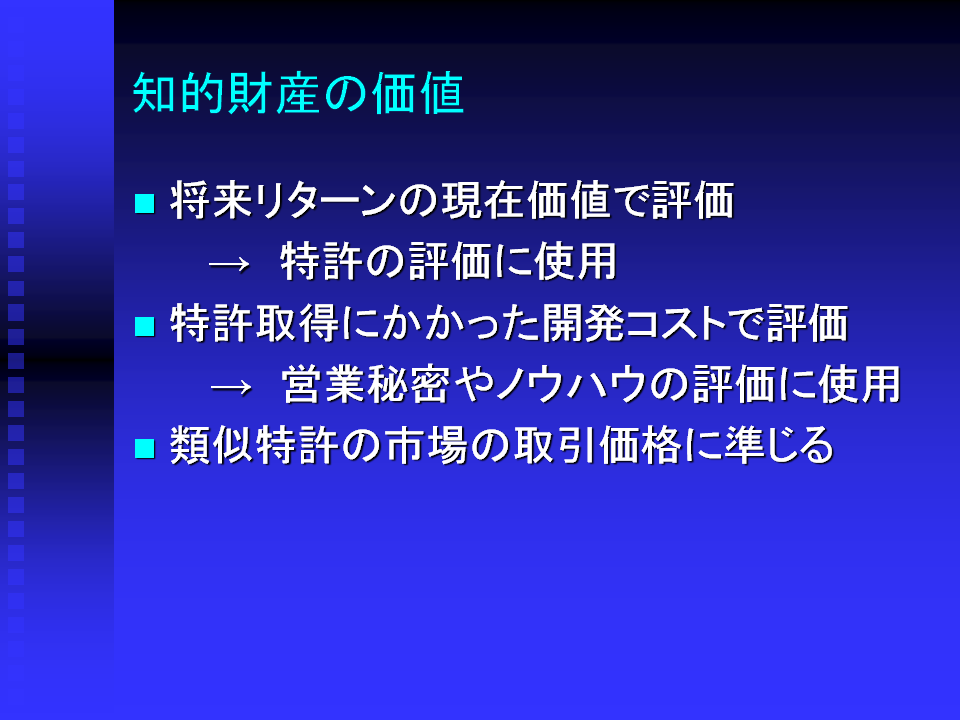 知的財産の価値

■ 将来リターンの現在価値で評価
→ 特許の評価に使用

■ 特許取得にかかった開発コストで評価
→ 営業秘密やノウハウの評価に使用

■ 類似特許の市場の取引価格に準じる